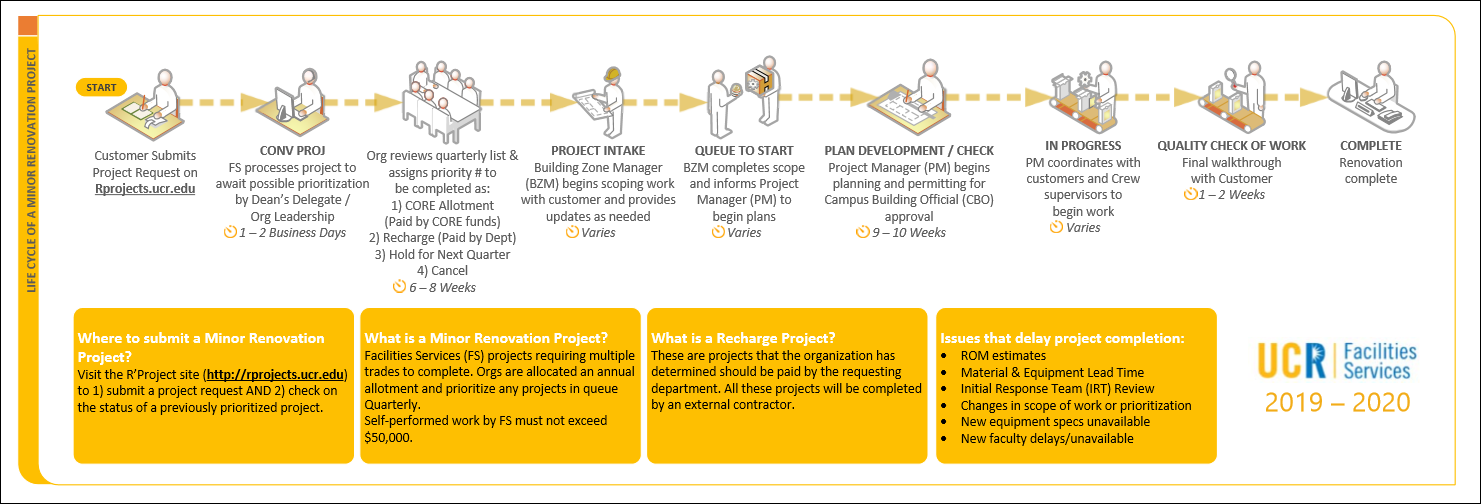 LIFE CYCLE OF A MINOR RENOVATION PROJECT

START

Customer Submits Project Request on Rprojects.ucr.edu

CONV PROJ
FS processes project to await possible prioritization by Dean's Delegate / Org Leadership
1 – 2 Business Days

Org reviews quarterly list & assigns priority # to be completed as:
1) CORE Allotment (Paid by CORE funds)
2) Recharge (Paid by Dept)
3) Hold for Next Quarter
4) Cancel
6 – 8 Weeks

PROJECT INTAKE
Building Zone Manager (BZM) begins scoping work with customer and provides updates as needed
Varies

QUEUE TO START
BZM completes scope and informs Project Manager (PM) to begin plans
Varies

PLAN DEVELOPMENT / CHECK
Project Manager (PM) begins planning and permitting for Campus Building Official (CBO) approval
9 – 10 Weeks

IN PROGRESS
PM coordinates with customers and Crew supervisors to begin work
Varies

QUALITY CHECK OF WORK
Final walkthrough with Customer
1 – 2 Weeks

COMPLETE
Renovation complete

Where to submit a Minor Renovation Project?
Visit the R'Project site (http://rprojects.ucr.edu) to 1) submit a project request AND 2) check on the status of a previously prioritized project.

What is a Minor Renovation Project?
Facilities Services (FS) projects requiring multiple trades to complete. Orgs are allocated an annual allotment and prioritize any projects in queue Quarterly.
Self-performed work by FS must not exceed $50,000.

What is a Recharge Project?
These are projects that the organization has determined should be paid by the requesting department. All these projects will be completed by an external contractor.

Issues that delay project completion:
• ROM estimates
• Material & Equipment Lead Time
• Initial Response Team (IRT) Review
• Changes in scope of work or prioritization
• New equipment specs unavailable
• New faculty delays/unavailable

UCR Facilities Services
2019 – 2020